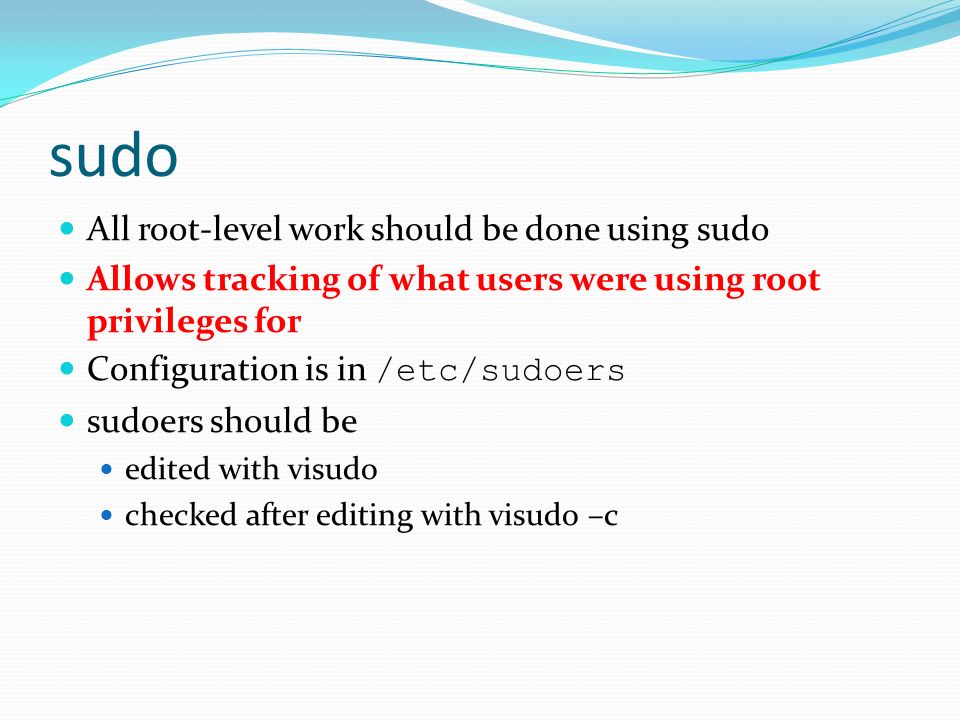 sudo

- All root-level work should be done using sudo
- Allows tracking of what users were using root privileges for
- Configuration is in /etc/sudoers
- sudoers should be
  - edited with visudo
  - checked after editing with visudo –c